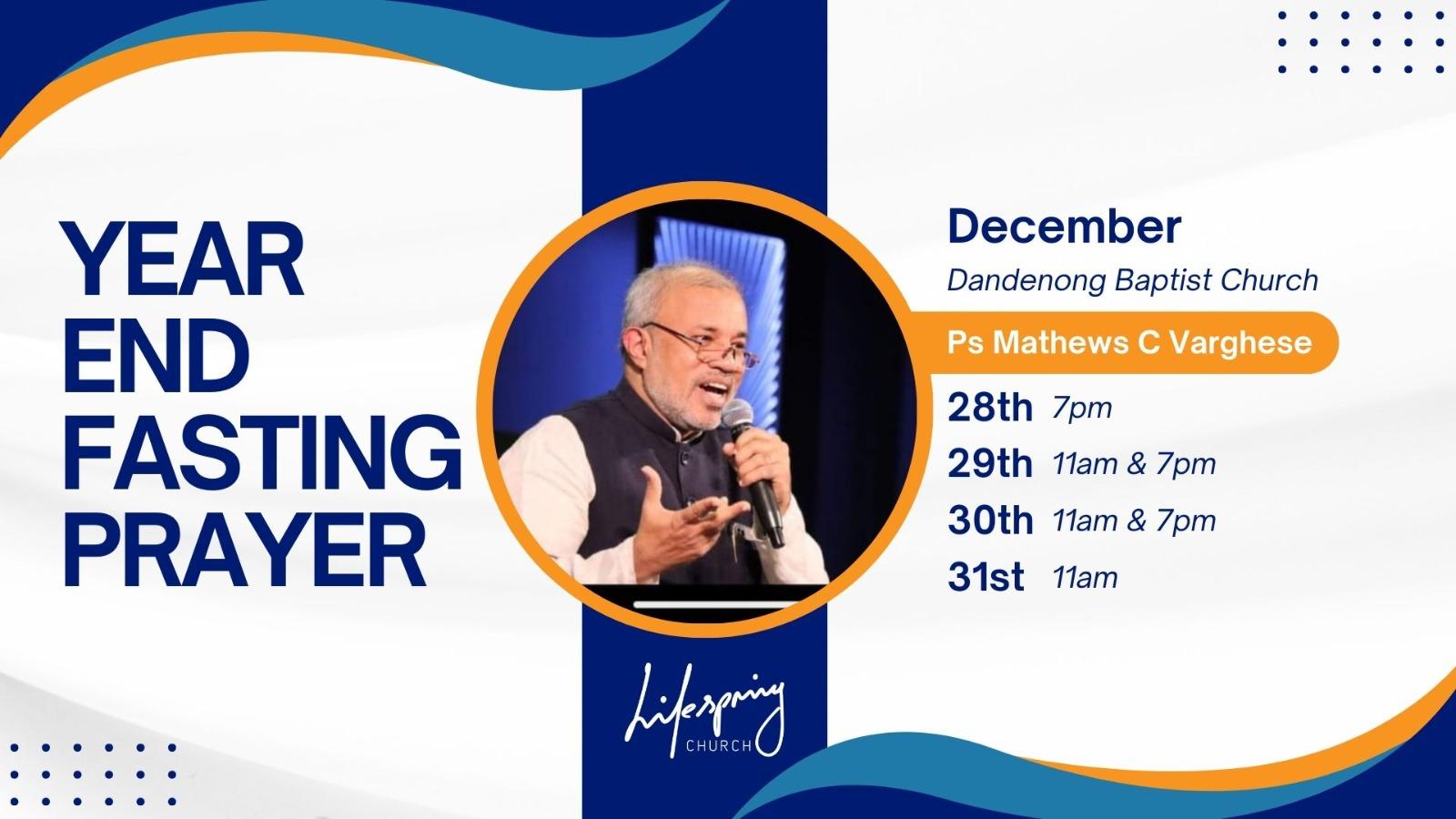 YEAR END FASTING PRAYER

December
Dandenong Baptist Church

Ps Mathews C Varghese

28th 7pm
29th 11am & 7pm
30th 11am & 7pm
31st 11am

Lifespring
CHURCH